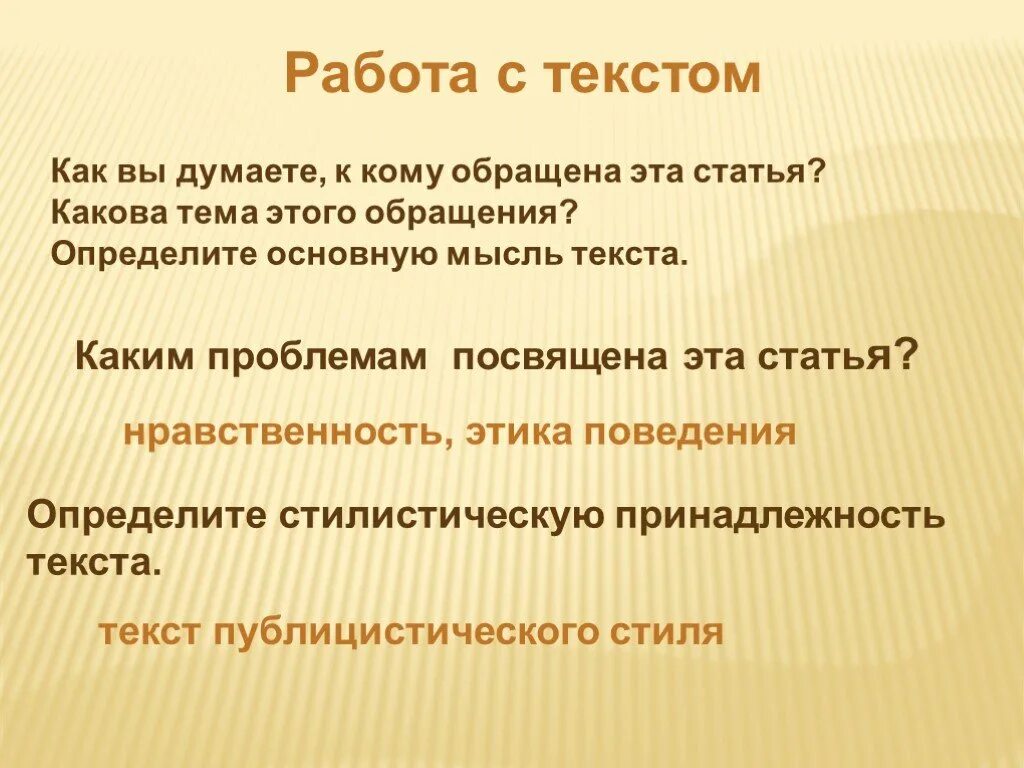 Работа с текстом

Как вы думаете, к кому обращена эта статья?
Какова тема этого обращения?
Определите основную мысль текста.

Каким проблемам посвящена эта статья?

нравственность, этика поведения

Определите стилистическую принадлежность текста.

текст публицистического стиля